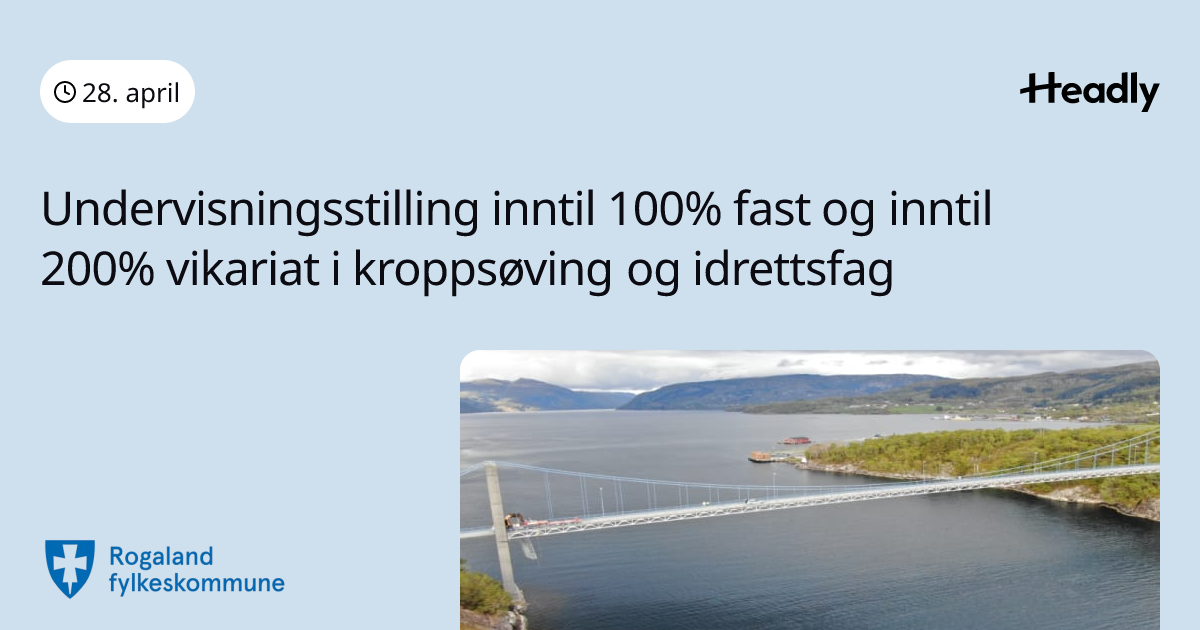 28. april

Headly

Undervisningsstilling inntil 100% fast og inntil 200% vikariat i kroppsøving og idrettsfag

Rogaland fylkeskommune